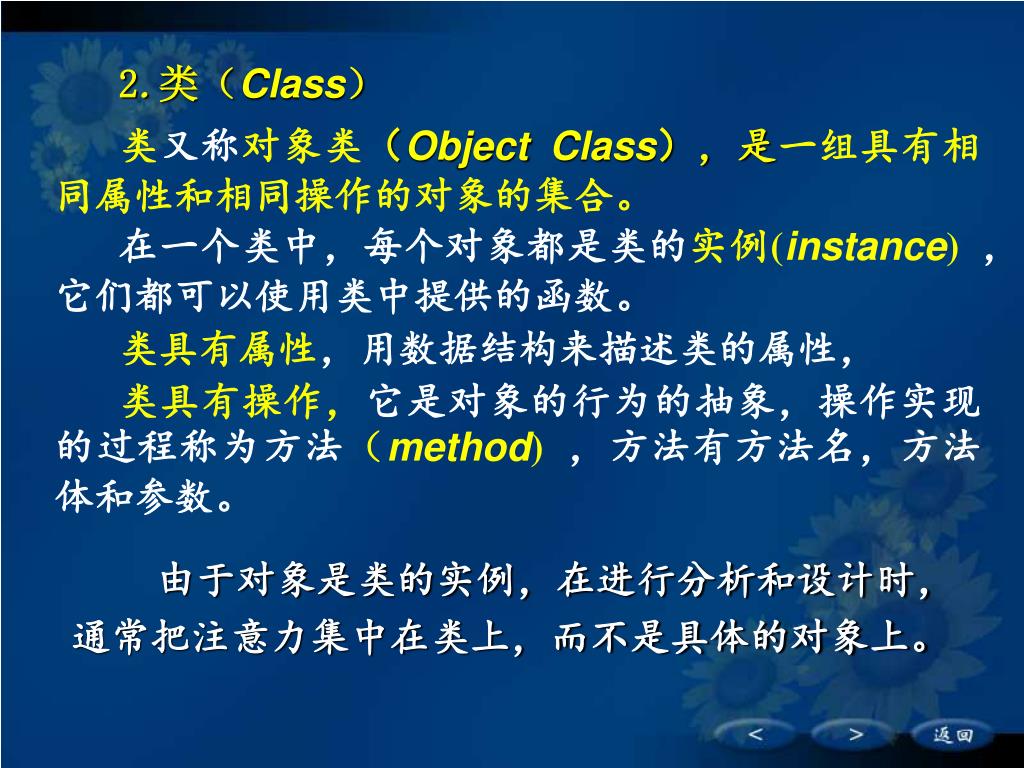 2.类（Class）

类又称对象类（Object Class），是一组具有相同属性和相同操作的对象的集合。

在一个类中，每个对象都是类的实例(instance)，它们都可以使用类中提供的函数。

类具有属性，用数据结构来描述类的属性，

类具有操作，它是对象的行为的抽象，操作实现的过程称为方法（method)，方法有方法名，方法体和参数。

由于对象是类的实例，在进行分析和设计时，通常把注意力集中在类上，而不是具体的对象上。

<

>

返回